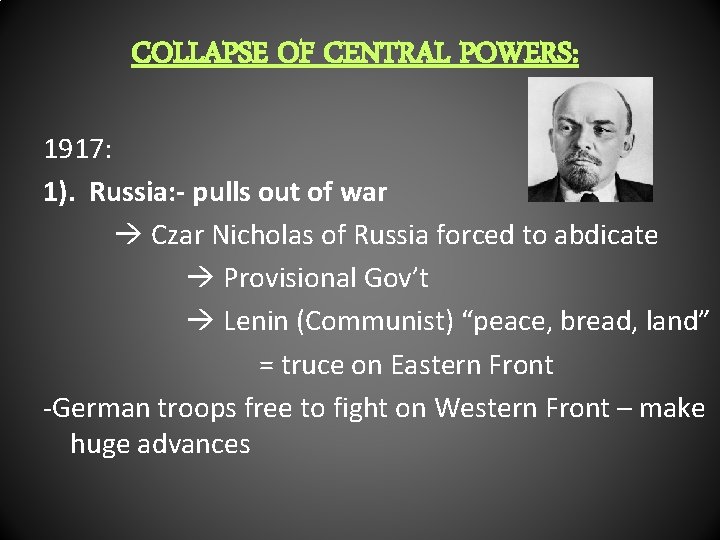 COLLAPSE OF CENTRAL POWERS:

1917:

1). Russia:- pulls out of war

→ Czar Nicholas of Russia forced to abdicate

→ Provisional Gov't

→ Lenin (Communist) "peace, bread, land"

= truce on Eastern Front

-German troops free to fight on Western Front – make huge advances